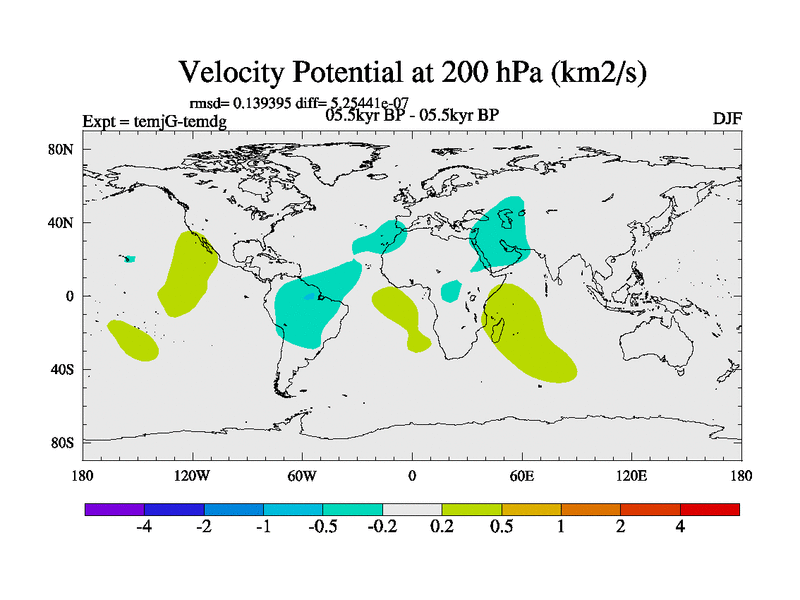 Velocity Potential at 200 hPa (km2/s)

rmsd= 0.139395 diff= 5.25441e-07

Expt = temjG-temdg

05.5kyr BP - 05.5kyr BP

DJF

80N

40N

0

40S

80S

180

120W

60W

0

60E

120E

180

-4 -2 -1 -0.5 -0.2 0.2 0.5 1 2 4